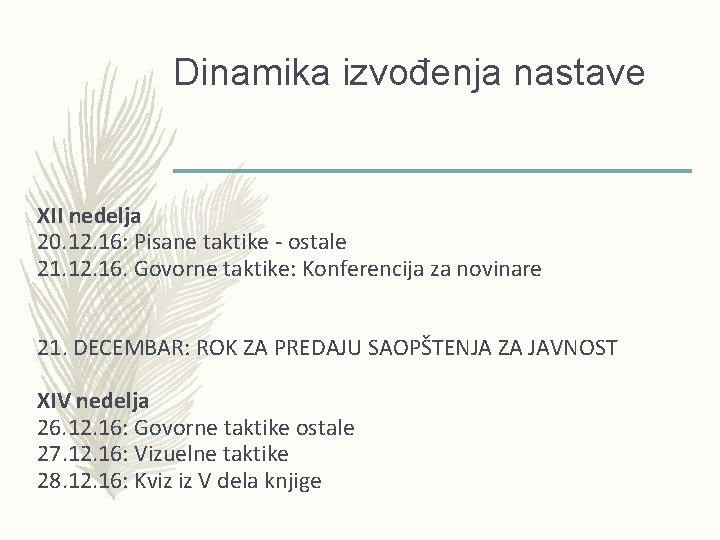 Dinamika izvođenja nastave

XII nedelja
20.12.16: Pisane taktike - ostale
21.12.16. Govorne taktike: Konferencija za novinare

21. DECEMBAR: ROK ZA PREDAJU SAOPŠTENJA ZA JAVNOST

XIV nedelja
26.12.16: Govorne taktike ostale
27.12.16: Vizuelne taktike
28.12.16: Kviz iz V dela knjige